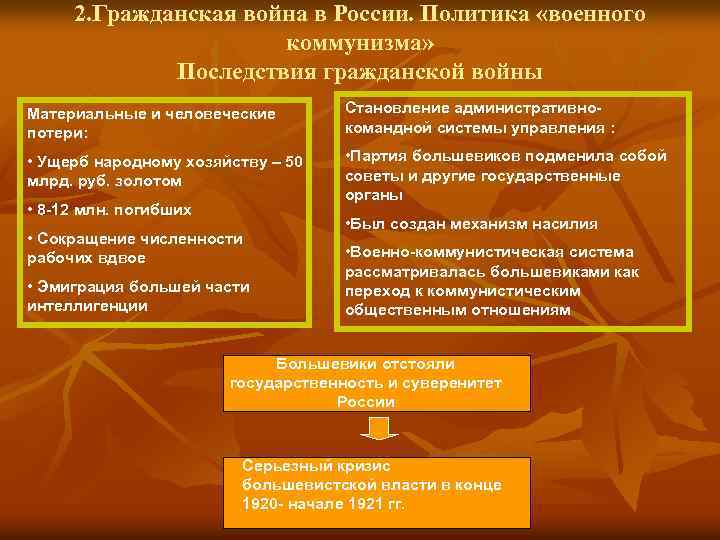 2.Гражданская война в России. Политика «военного коммунизма»
Последствия гражданской войны

Материальные и человеческие потери:

• Ущерб народному хозяйству – 50 млрд. руб. золотом

• 8-12 млн. погибших

• Сокращение численности рабочих вдвое

• Эмиграция большей части интеллигенции

Становление административно-командной системы управления :

•Партия большевиков подменила собой советы и другие государственные органы

•Был создан механизм насилия

•Военно-коммунистическая система рассматривалась большевиками как переход к коммунистическим общественным отношениям

Большевики отстояли государственность и суверенитет России

Серьезный кризис большевистской власти в конце 1920- начале 1921 гг.